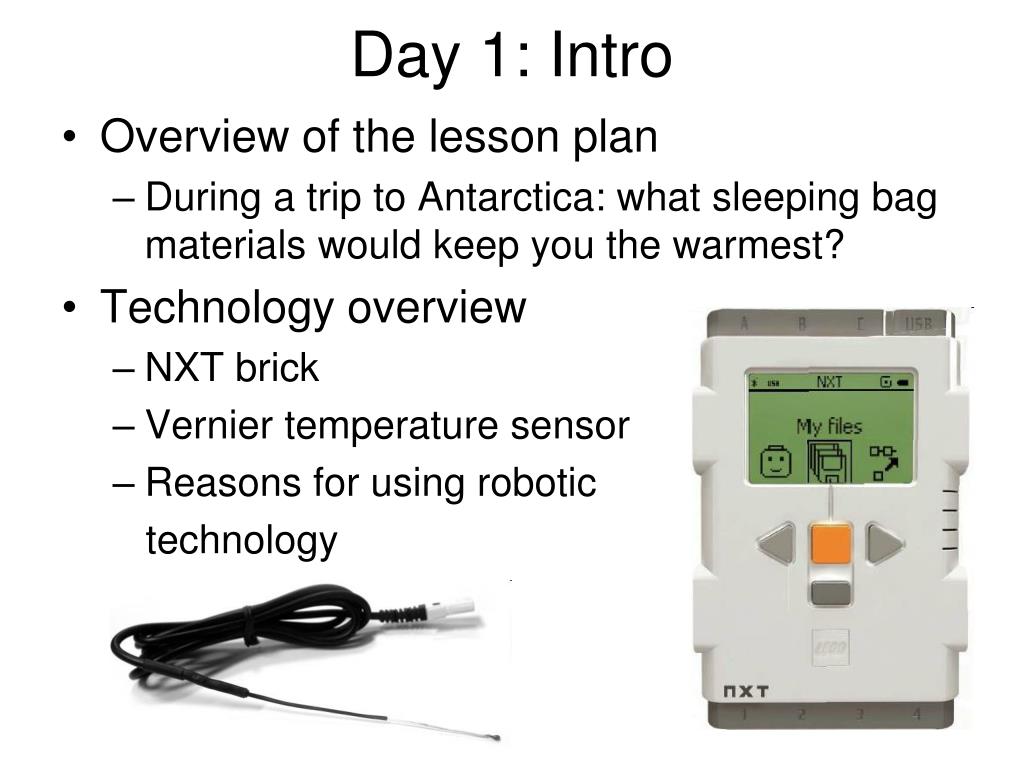 Day 1: Intro

• Overview of the lesson plan
– During a trip to Antarctica: what sleeping bag materials would keep you the warmest?

• Technology overview
– NXT brick
– Vernier temperature sensor
– Reasons for using robotic technology

A B C USB

USB NXT

My files

LEGO

NXT

1 2 3 4